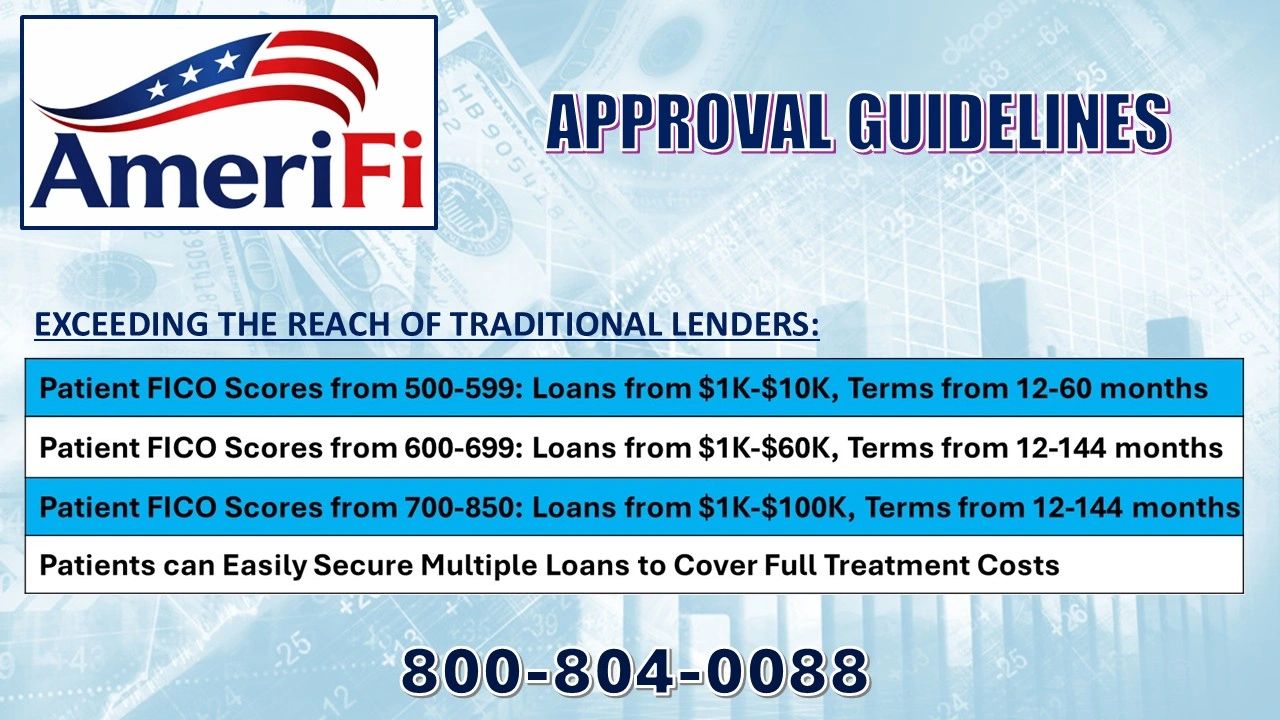 AmeriFi

APPROVAL GUIDELINES

EXCEEDING THE REACH OF TRADITIONAL LENDERS:

| Patient FICO Scores from 500-599: Loans from \$1K-\$10K, Terms from 12-60 months |
|---|
| Patient FICO Scores from 600-699: Loans from \$1K-\$60K, Terms from 12-144 months |
| Patient FICO Scores from 700-850: Loans from \$1K-\$100K, Terms from 12-144 months |
| Patients can Easily Secure Multiple Loans to Cover Full Treatment Costs |

800-804-0088